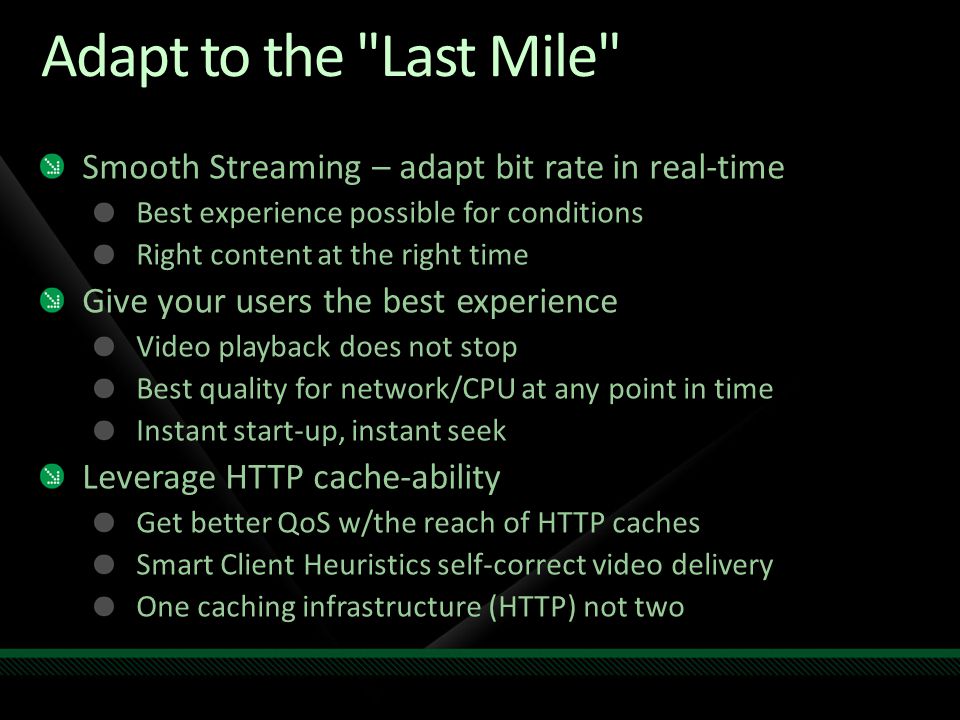 Adapt to the "Last Mile"

Smooth Streaming – adapt bit rate in real-time

Best experience possible for conditions

Right content at the right time

Give your users the best experience

Video playback does not stop

Best quality for network/CPU at any point in time

Instant start-up, instant seek

Leverage HTTP cache-ability

Get better QoS w/the reach of HTTP caches

Smart Client Heuristics self-correct video delivery

One caching infrastructure (HTTP) not two